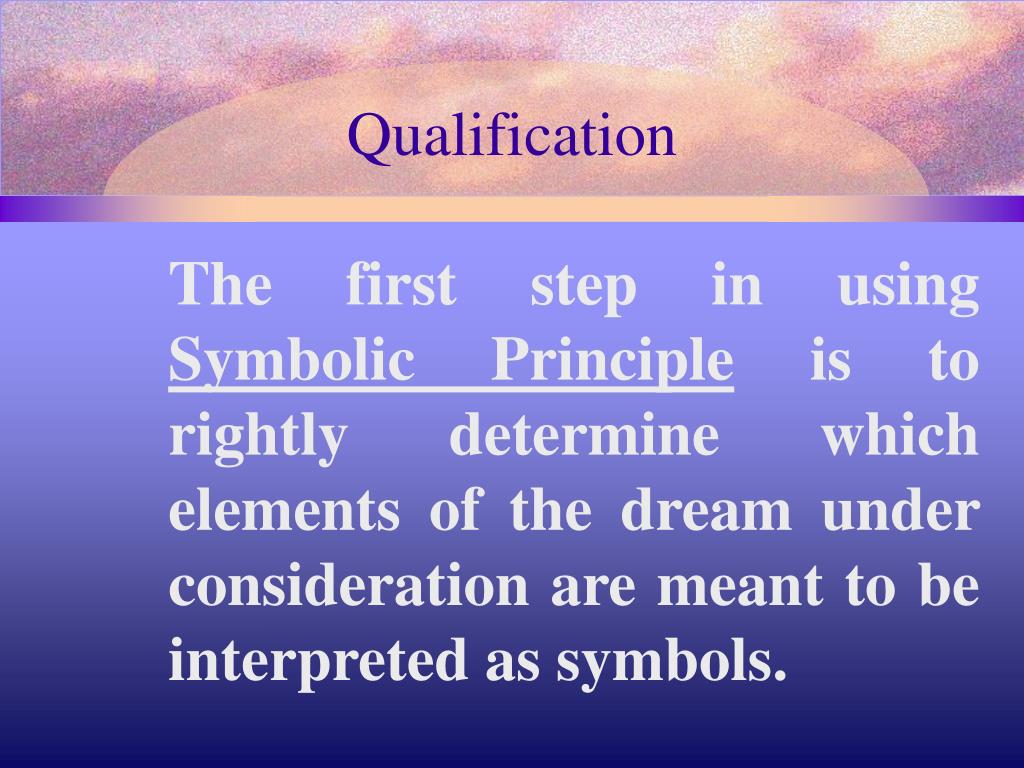 Qualification

The first step in using Symbolic Principle is to rightly determine which elements of the dream under consideration are meant to be interpreted as symbols.